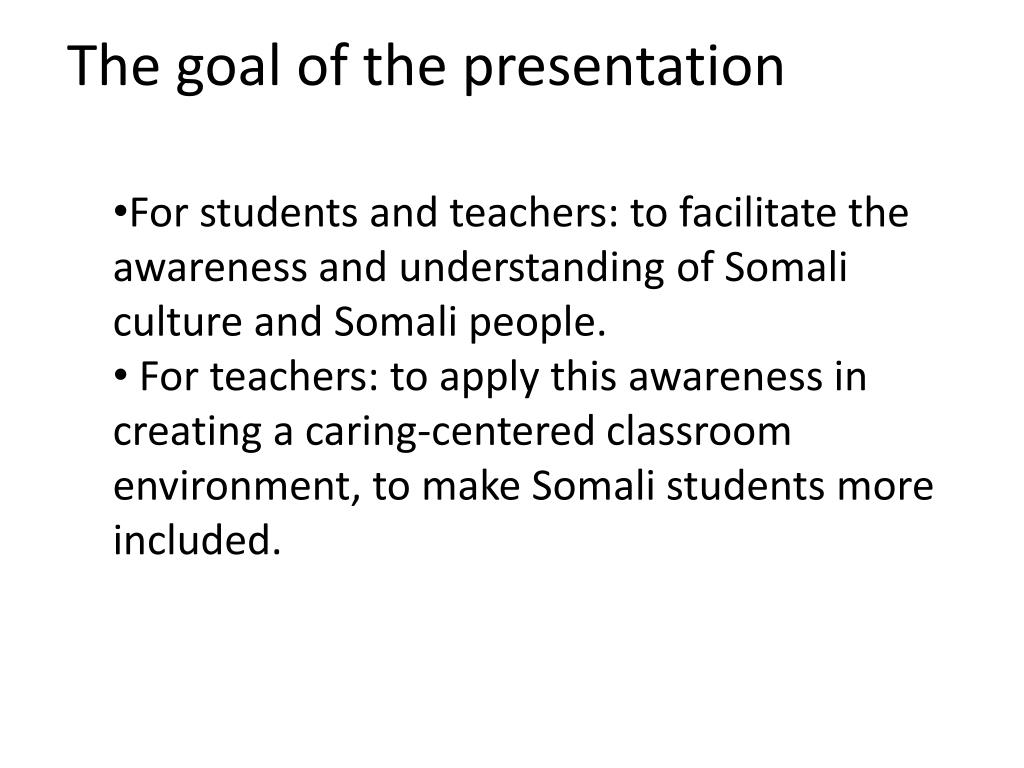 The goal of the presentation

•For students and teachers: to facilitate the awareness and understanding of Somali culture and Somali people.
• For teachers: to apply this awareness in creating a caring-centered classroom environment, to make Somali students more included.